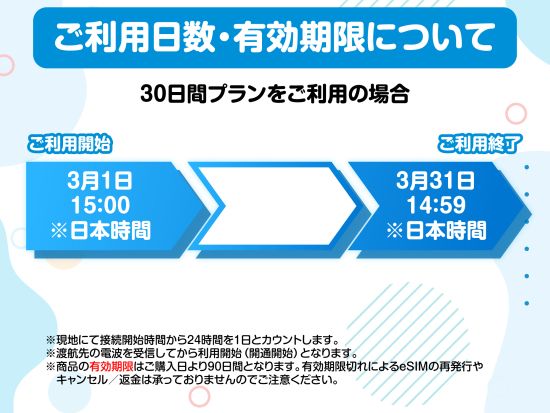 ご利用日数・有効期限について

30日間プランをご利用の場合

ご利用開始

3月1日
15:00
※日本時間

ご利用終了

3月31日
14:59
※日本時間

※現地にて接続開始時間から24時間を1日とカウントします。
※渡航先の電波を受信してから利用開始（開通開始）となります。
※商品の有効期限はご購入日より90日間となります。有効期限切れによるeSIMの再発行やキャンセル／返金は承っておりませんのでご注意ください。